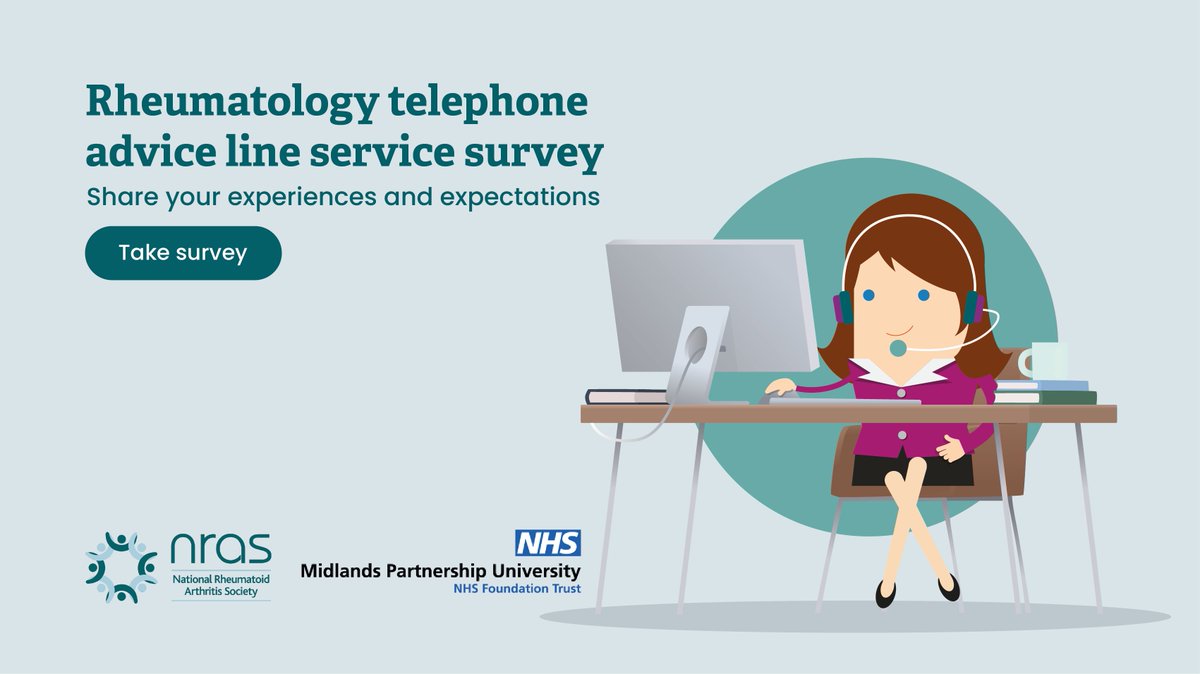 Rheumatology telephone advice line service survey

Share your experiences and expectations

Take survey

nras
National Rheumatoid Arthritis Society

NHS
Midlands Partnership University
NHS Foundation Trust